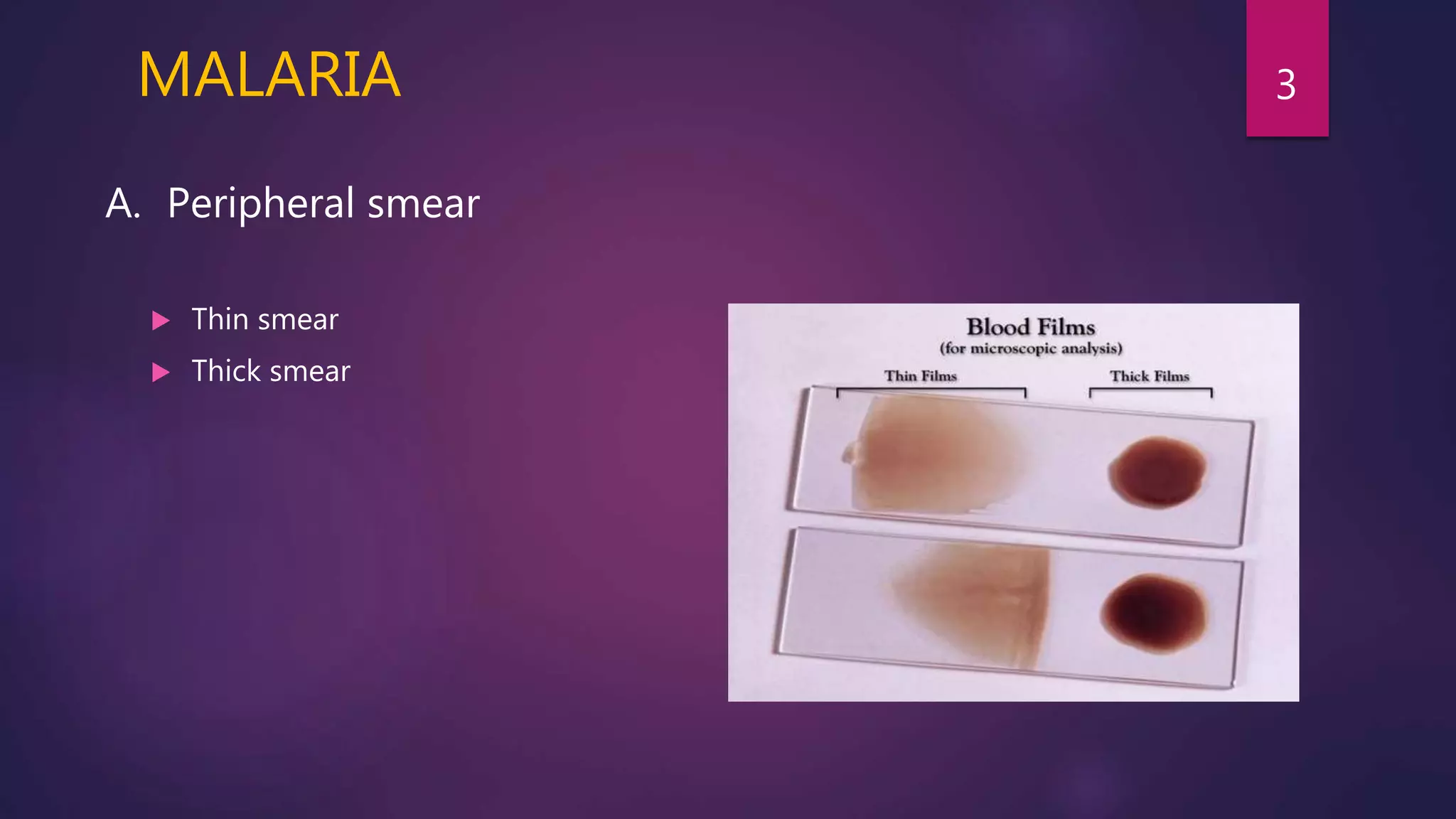 MALARIA

3

A. Peripheral smear

Thin smear

Thick smear

Blood Films
(for microscopic analysis)

Thin Films

Thick Films